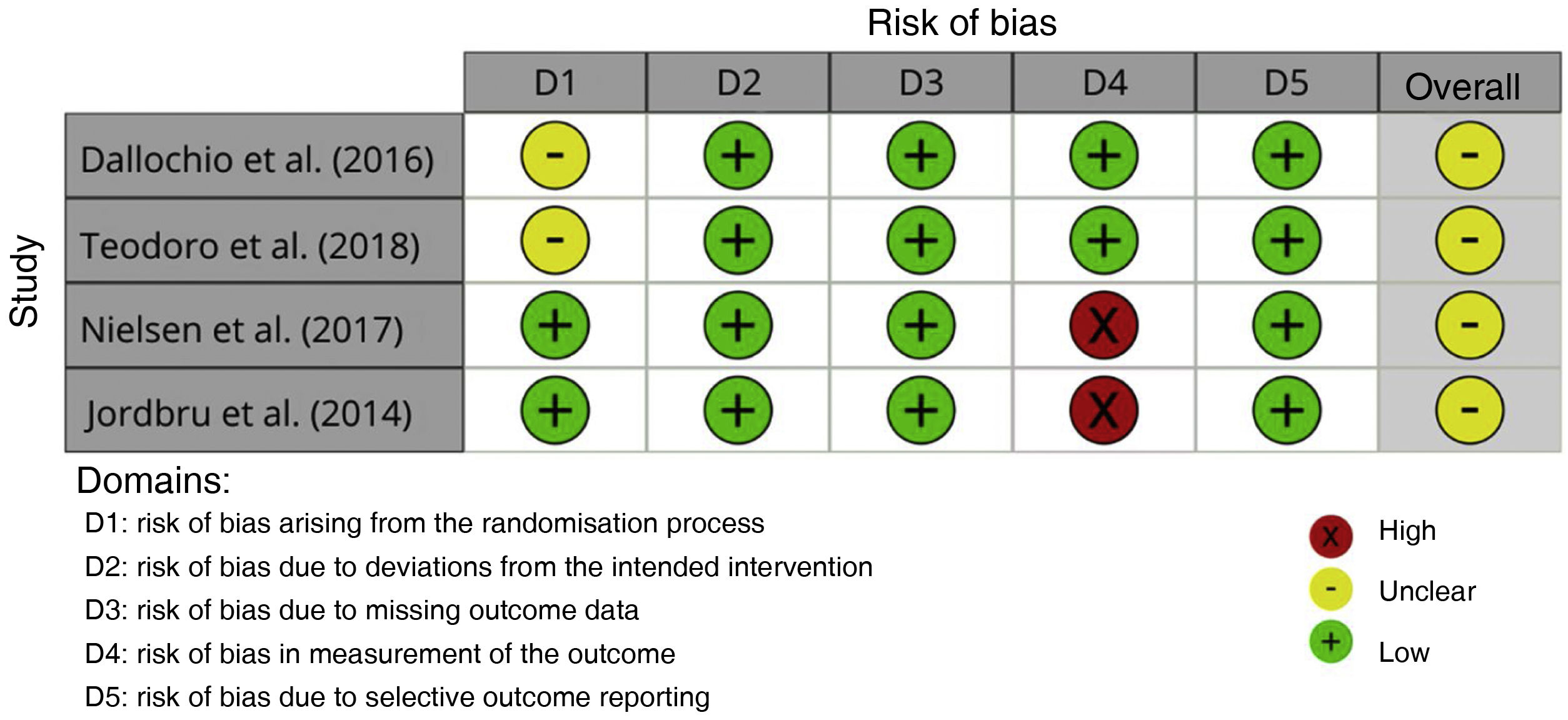 Risk of bias

Study

| | D1 | D2 | D3 | D4 | D5 | Overall |
|---|---|---|---|---|---|---|
| Dallochio et al. (2016) | - | + | + | + | + | - |
| Teodoro et al. (2018) | - | + | + | + | + | - |
| Nielsen et al. (2017) | + | + | + | X | + | - |
| Jordbru et al. (2014) | + | + | + | X | + | - |

Domains:
D1: risk of bias arising from the randomisation process
D2: risk of bias due to deviations from the intended intervention
D3: risk of bias due to missing outcome data
D4: risk of bias in measurement of the outcome
D5: risk of bias due to selective outcome reporting

X High
- Unclear
+ Low